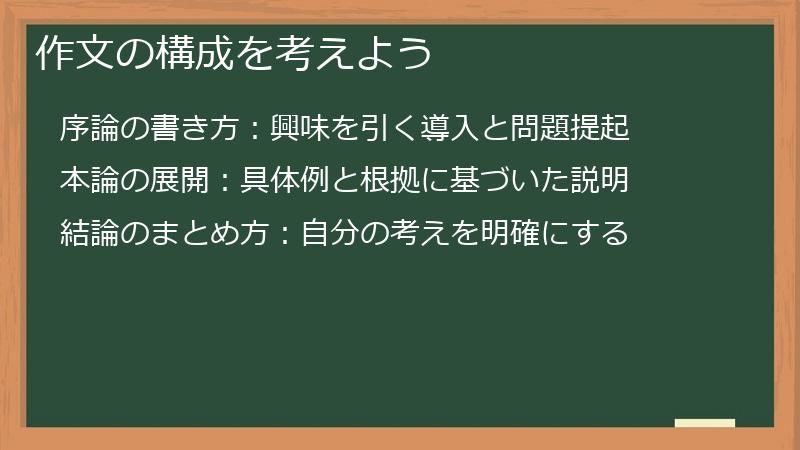 作文の構成を考えよう

序論の書き方：興味を引く導入と問題提起

本論の展開：具体例と根拠に基づいた説明

結論のまとめ方：自分の考えを明確にする